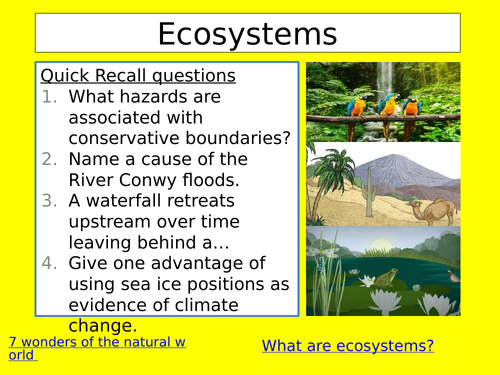 Ecosystems

Quick Recall questions

1. What hazards are associated with conservative boundaries?
2. Name a cause of the River Conwy floods.
3. A waterfall retreats upstream over time leaving behind a…
4. Give one advantage of using sea ice positions as evidence of climate change.

7 wonders of the natural world

What are ecosystems?